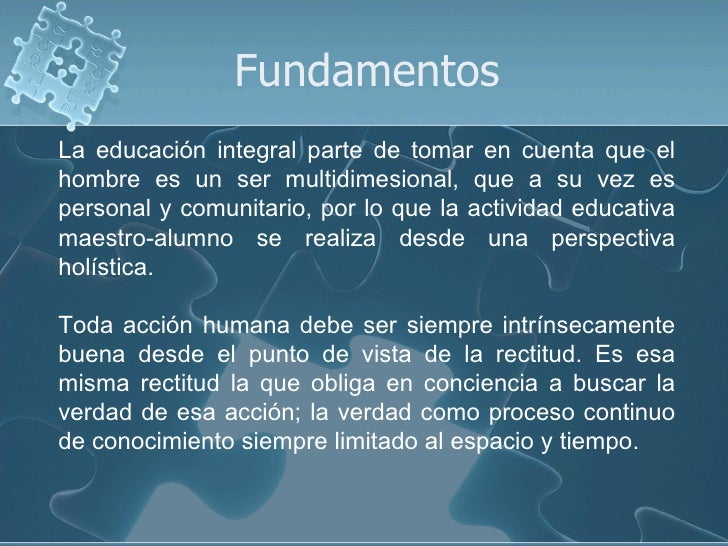 Fundamentos

La educación integral parte de tomar en cuenta que el hombre es un ser multidimesional, que a su vez es personal y comunitario, por lo que la actividad educativa maestro-alumno se realiza desde una perspectiva holística.

Toda acción humana debe ser siempre intrínsecamente buena desde el punto de vista de la rectitud. Es esa misma rectitud la que obliga en conciencia a buscar la verdad de esa acción; la verdad como proceso continuo de conocimiento siempre limitado al espacio y tiempo.